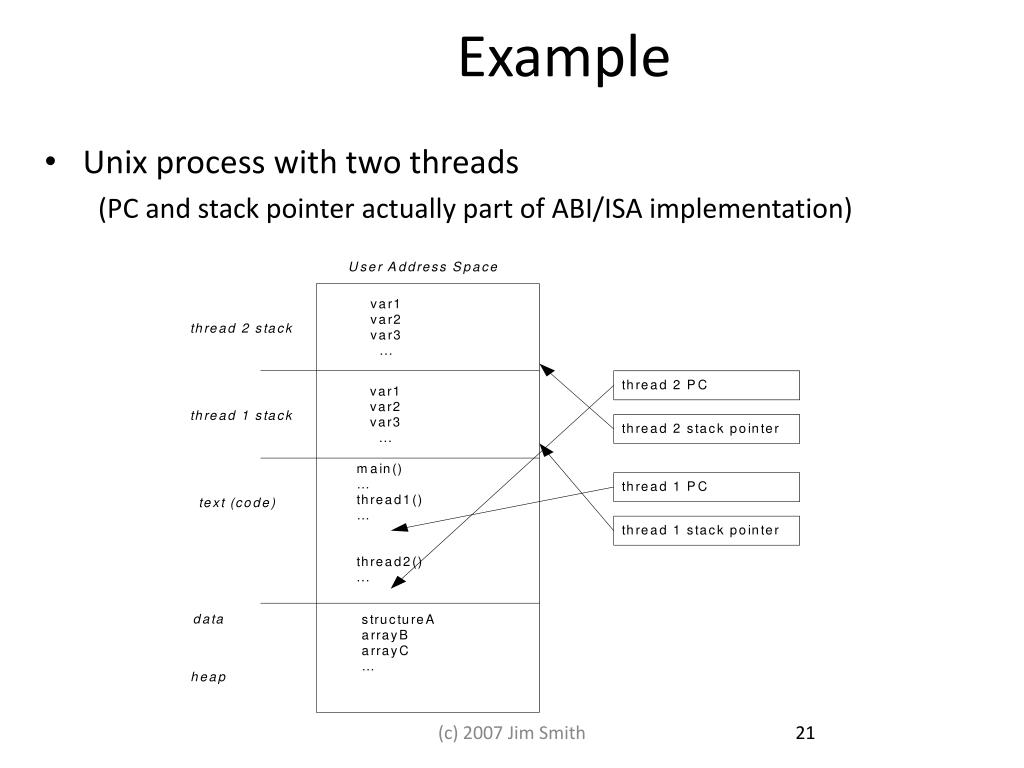 Example

• Unix process with two threads

(PC and stack pointer actually part of ABI/ISA implementation)

User Address Space

thread 2 stack

var1
var2
var3
...

thread 1 stack

var1
var2
var3
...

text (code)

main()
...
thread1()
...

thread2()
...

data

heap

structureA
arrayB
arrayC
...

thread 2 PC

thread 2 stack pointer

thread 1 PC

thread 1 stack pointer

(c) 2007 Jim Smith

21